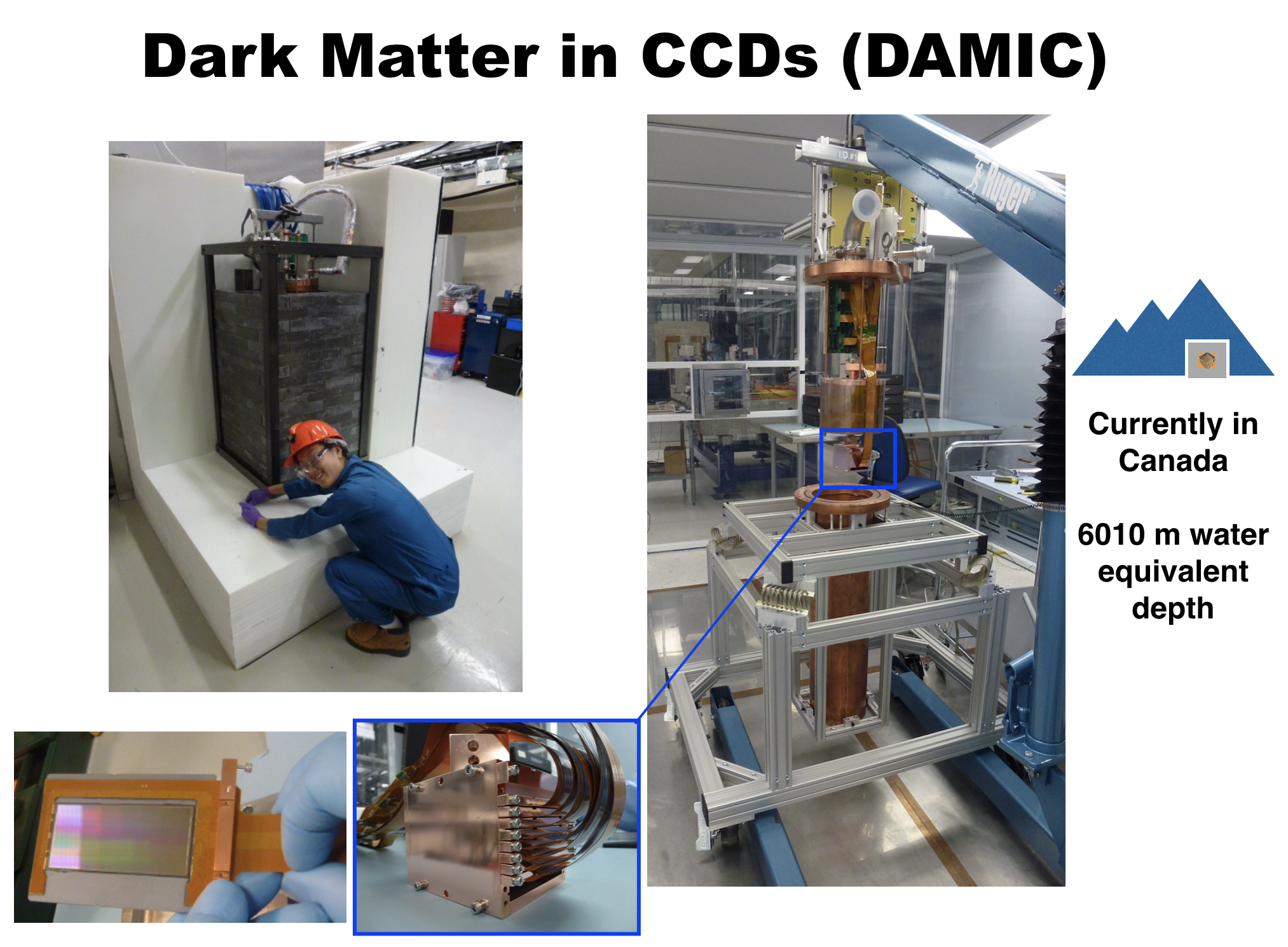 Dark Matter in CCDs (DAMIC)

I.D.#1

Ruger

Currently in Canada

6010 m water equivalent depth